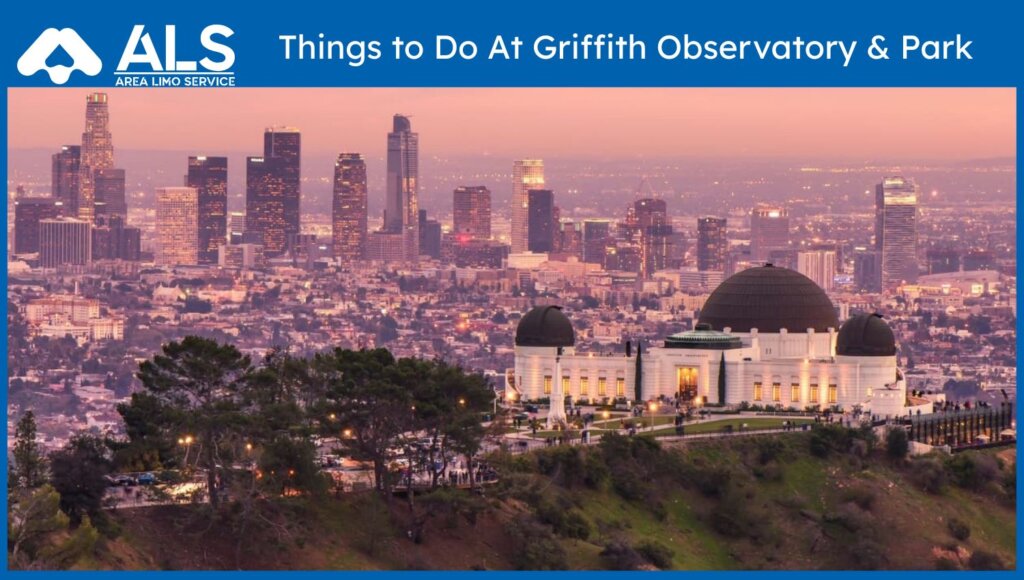 ALS
AREA LIMO SERVICE

Things to Do At Griffith Observatory & Park